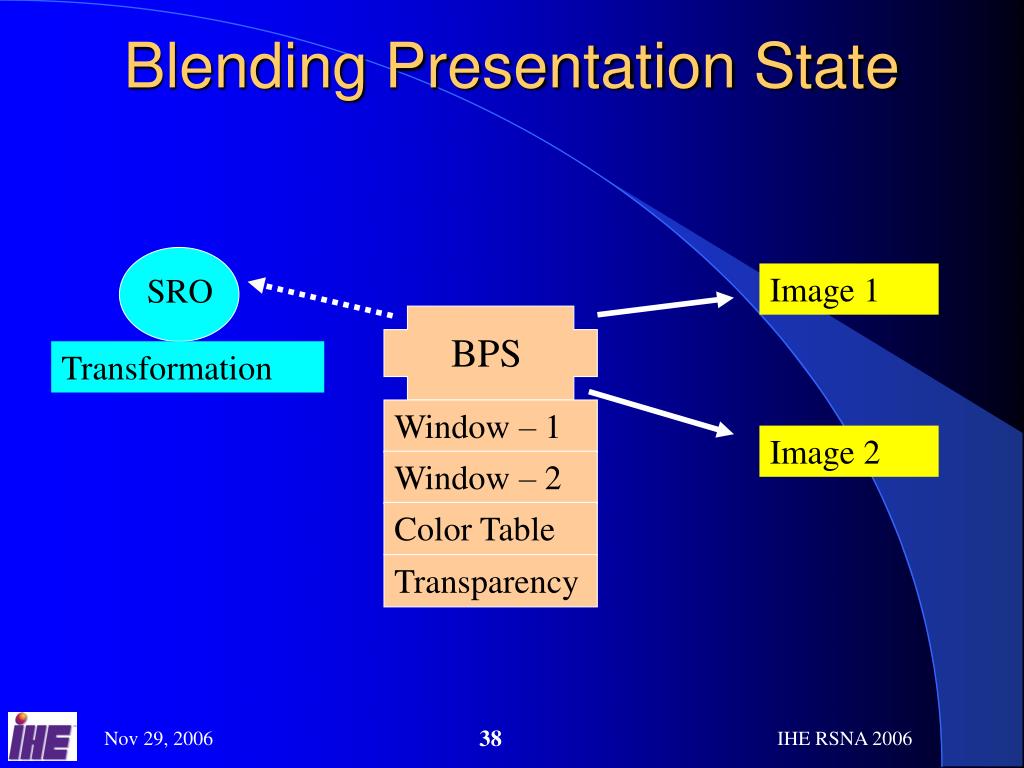 Blending Presentation State

SRO

Transformation

BPS

Window – 1

Window – 2

Color Table

Transparency

Image 1

Image 2

IHE

Nov 29, 2006

38

IHE RSNA 2006